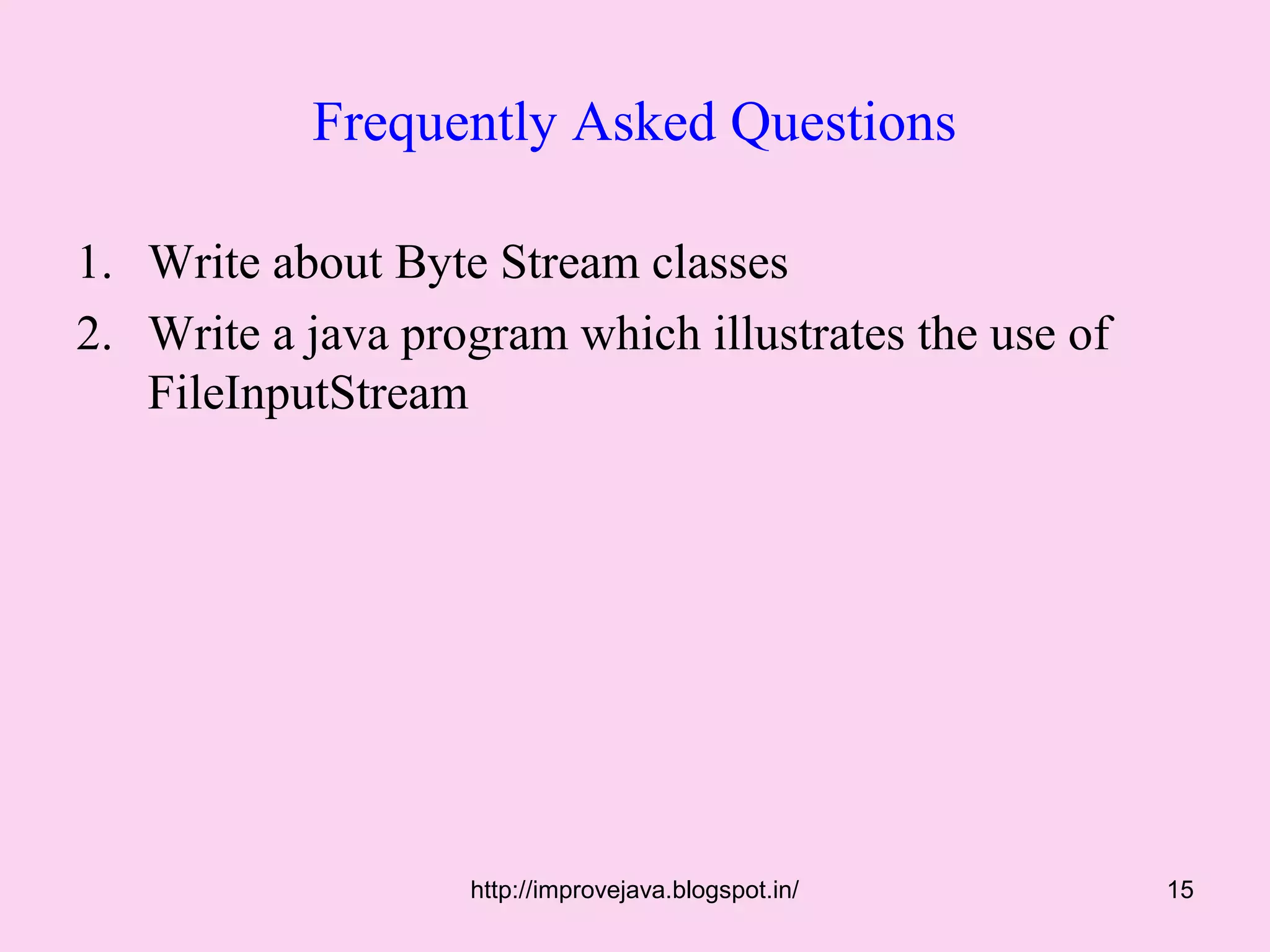 Frequently Asked Questions

1. Write about Byte Stream classes
2. Write a java program which illustrates the use of FileInputStream

http://improvejava.blogspot.in/

15